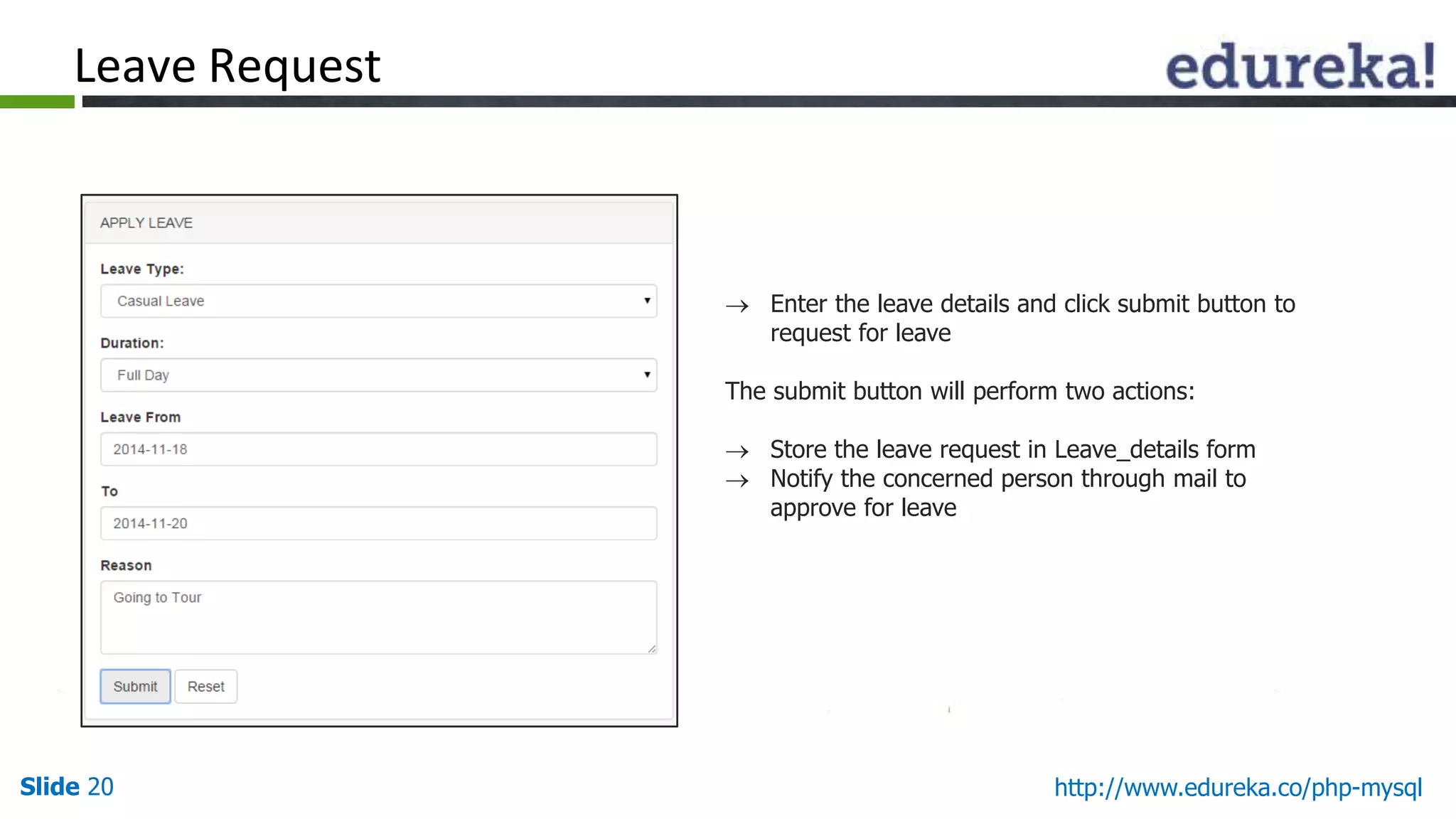 Leave Request

edureka!

APPLY LEAVE

Leave Type:

Casual Leave

Duration:

Full Day

Leave From

2014-11-18

To

2014-11-20

Reason

Going to Tour

Submit Reset

→ Enter the leave details and click submit button to request for leave

The submit button will perform two actions:

→ Store the leave request in Leave_details form
→ Notify the concerned person through mail to approve for leave

Slide 20

http://www.edureka.co/php-mysql